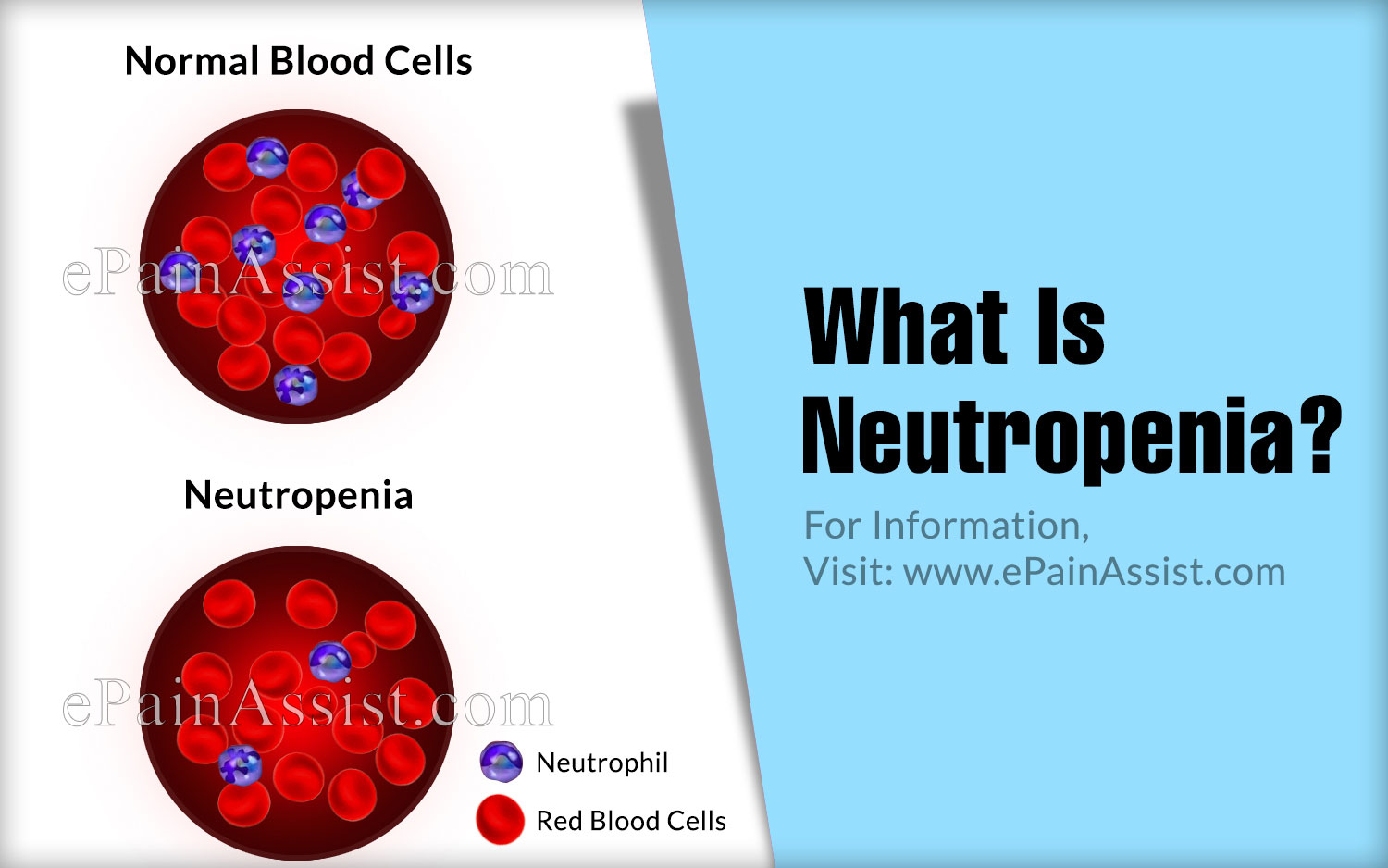 Normal Blood Cells

ePainAssist.com

Neutropenia

ePainAssist.com

Neutrophil

Red Blood Cells

What Is Neutropenia?

For Information,
Visit: www.ePainAssist.com